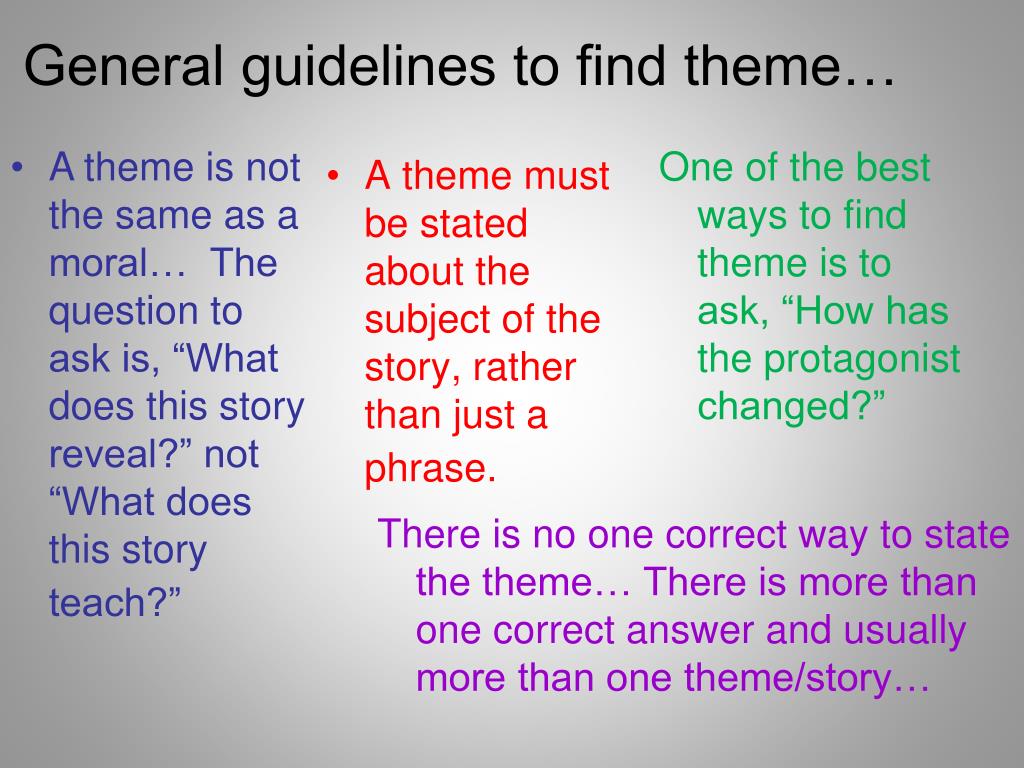 General guidelines to find theme…

• A theme is not the same as a moral… The question to ask is, “What does this story reveal?” not “What does this story teach?”

• A theme must be stated about the subject of the story, rather than just a phrase.

One of the best ways to find theme is to ask, “How has the protagonist changed?”

There is no one correct way to state the theme… There is more than one correct answer and usually more than one theme/story…